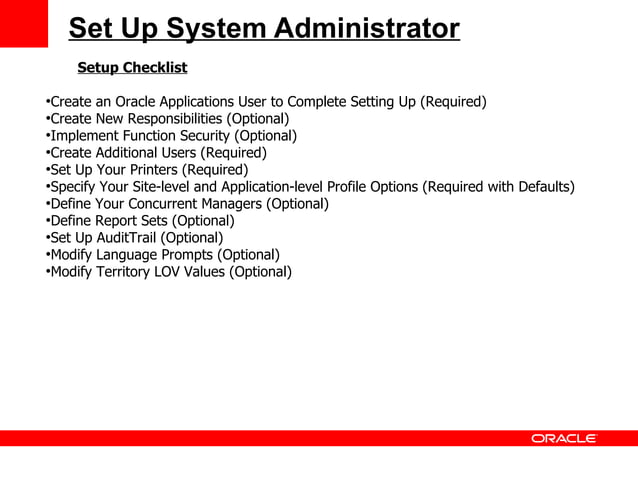 Set Up System Administrator

Setup Checklist

•Create an Oracle Applications User to Complete Setting Up (Required)
•Create New Responsibilities (Optional)
•Implement Function Security (Optional)
•Create Additional Users (Required)
•Set Up Your Printers (Required)
•Specify Your Site-level and Application-level Profile Options (Required with Defaults)
•Define Your Concurrent Managers (Optional)
•Define Report Sets (Optional)
•Set Up AuditTrail (Optional)
•Modify Language Prompts (Optional)
•Modify Territory LOV Values (Optional)

ORACLE